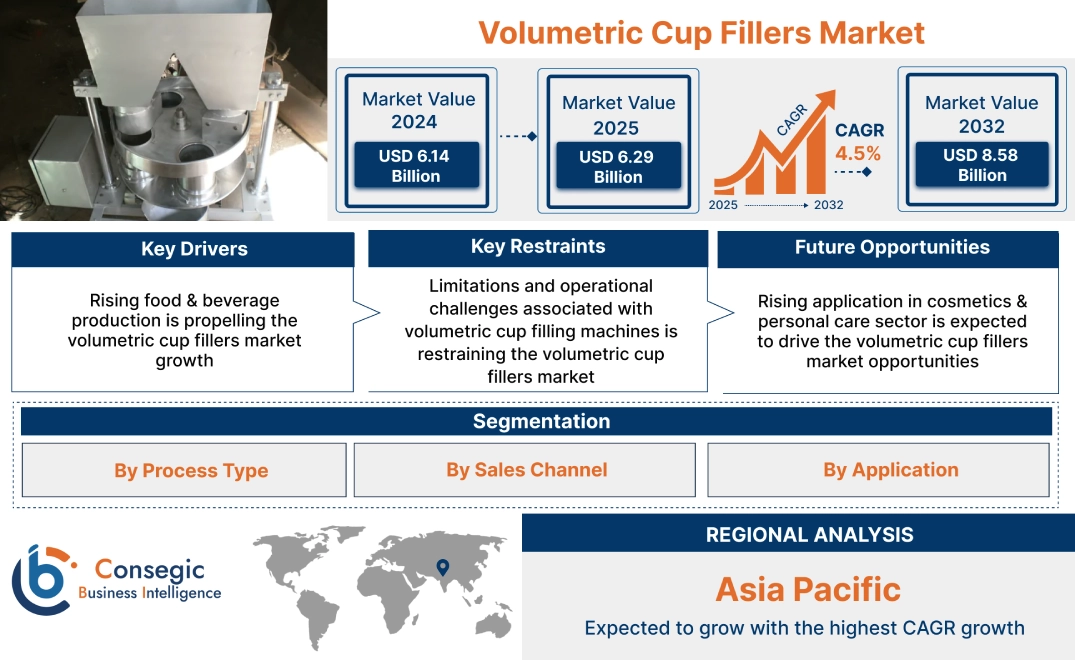 Volumetric Cup Fillers Market

Market Value 2024
USD 6.14 Billion

Market Value 2025
USD 6.29 Billion

CAGR
CAGR 4.5%
2025 2032

Market Value 2032
USD 8.58 Billion

Key Drivers
Rising food & beverage production is propelling the volumetric cup fillers market growth

Key Restraints
Limitations and operational challenges associated with volumetric cup filling machines is restraining the volumetric cup fillers market

Future Opportunities
Rising application in cosmetics & personal care sector is expected to drive the volumetric cup fillers market opportunities

Segmentation
By Process Type
By Sales Channel
By Application

Consegic Business Intelligence

REGIONAL ANALYSIS
Asia Pacific
Expected to grow with the highest CAGR growth